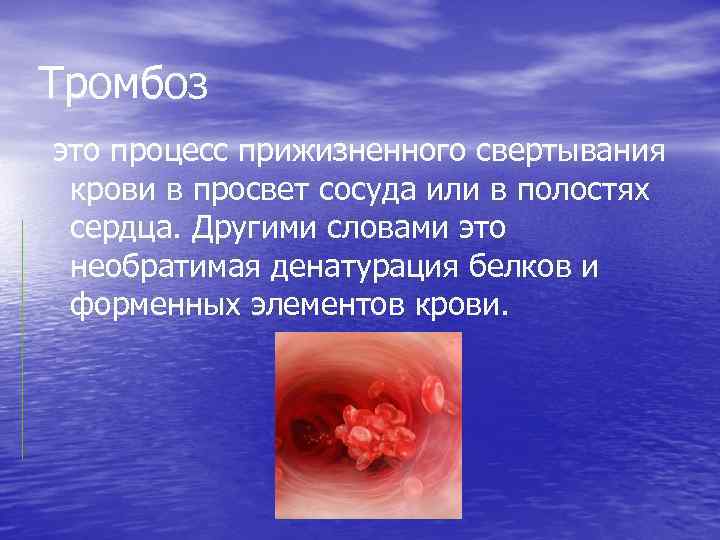 Тромбоз

это процесс прижизненного свертывания крови в просвет сосуда или в полостях сердца. Другими словами это необратимая денатурация белков и форменных элементов крови.